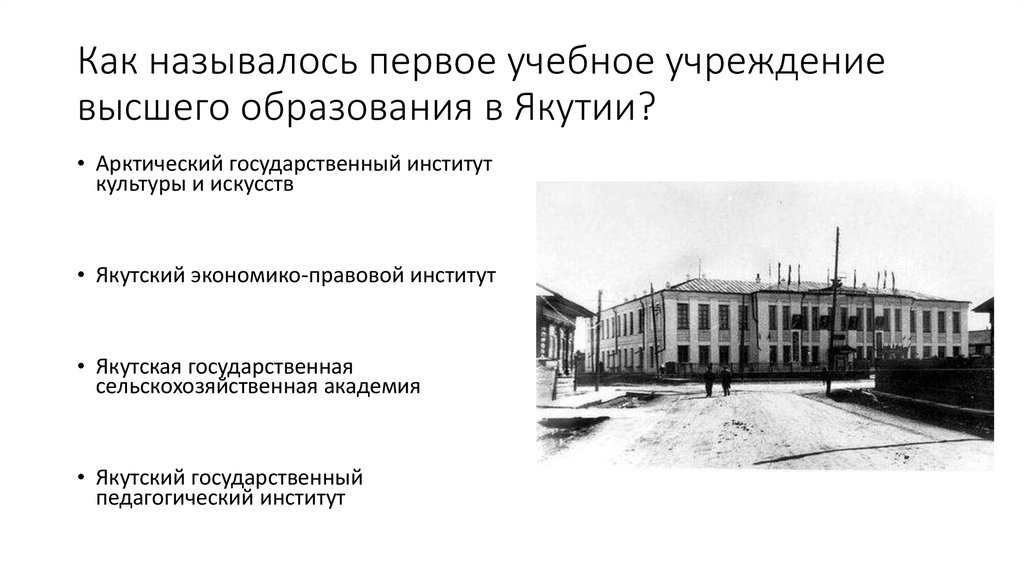 Как называлось первое учебное учреждение высшего образования в Якутии?

• Арктический государственный институт культуры и искусств

• Якутский экономико-правовой институт

• Якутская государственная сельскохозяйственная академия

• Якутский государственный педагогический институт